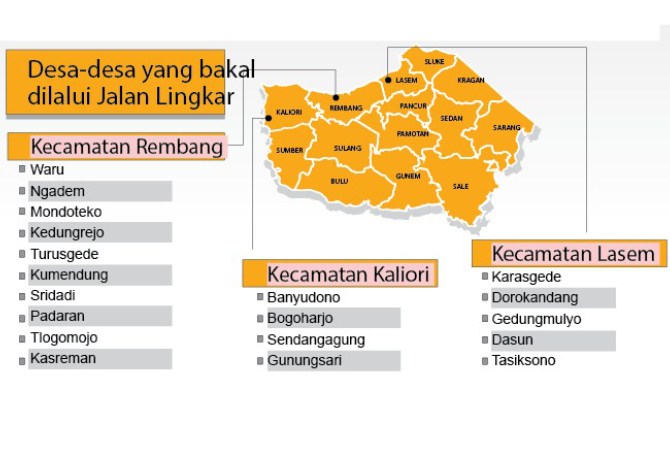 Desa-desa yang bakal dilalui Jalan Lingkar

SLUKE
LASEM
KRAGAN
REMBANG
PANCUR
KALIORI
SEDAN
SARANG
PAMOTAN
SUMBER
SULANG
BULU
GUNEM
SALE

Kecamatan Rembang
Waru
Ngadem
Mondoteko
Kedungrejo
Turusgede
Kumendung
Sridadi
Padaran
Tlogomojo
Kasreman

Kecamatan Kaliori
Banyudono
Bogoharjo
Sendangagung
Gunungsari

Kecamatan Lasem
Karasgede
Dorokandang
Gedungmulyo
Dasun
Tasiksono